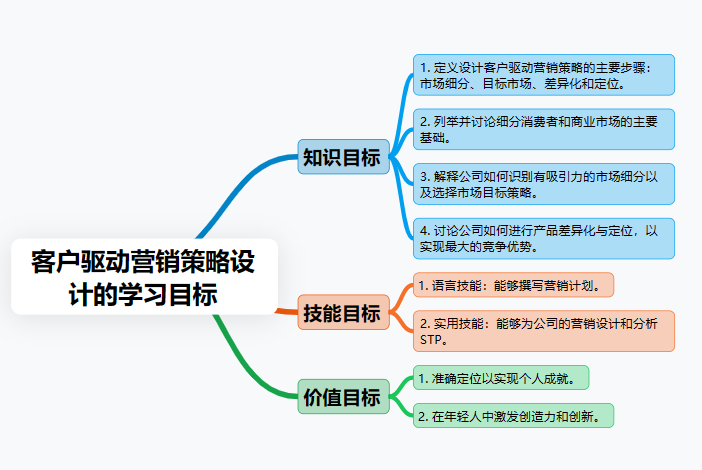 客户驱动营销策略设计的学习目标

知识目标

1. 定义设计客户驱动营销策略的主要步骤：市场细分、目标市场、差异化和定位。

2. 列举并讨论细分消费者和商业市场的主要基础。

3. 解释公司如何识别有吸引力的市场细分以及选择市场目标策略。

4. 讨论公司如何进行产品差异化与定位，以实现最大的竞争优势。

技能目标

1. 语言技能：能够撰写营销计划。

2. 实用技能：能够为公司的营销设计和分析STP。

价值目标

1. 准确定位以实现个人成就。

2. 在年轻人中激发创造力和创新。